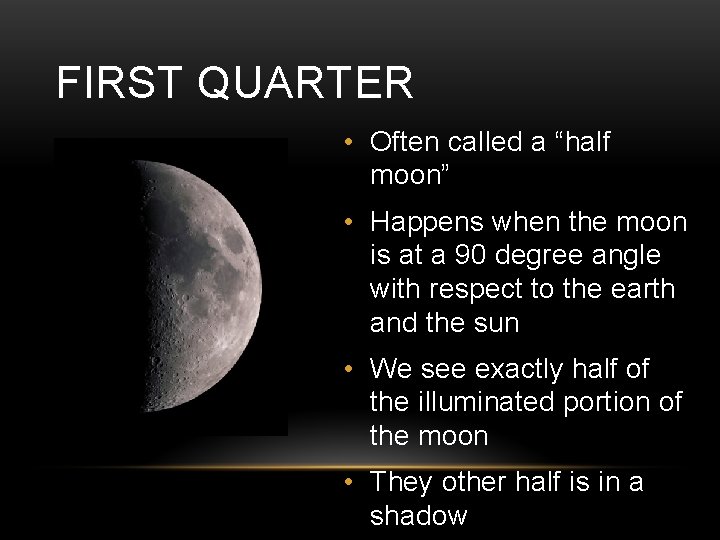 FIRST QUARTER

• Often called a “half moon”

• Happens when the moon is at a 90 degree angle with respect to the earth and the sun

• We see exactly half of the illuminated portion of the moon

• They other half is in a shadow